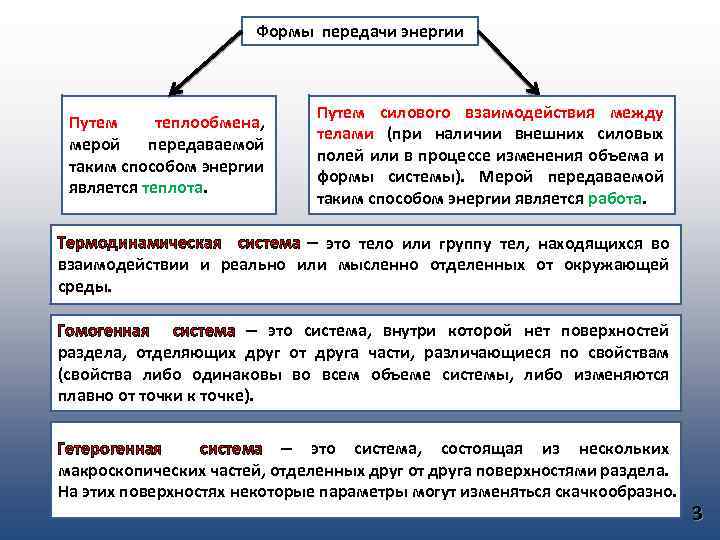 Формы передачи энергии

Путем теплообмена, мерой передаваемой таким способом энергии является теплота.

Путем силового взаимодействия между телами (при наличии внешних силовых полей или в процессе изменения объема и формы системы). Мерой передаваемой таким способом энергии является работа.

Термодинамическая система – это тело или группу тел, находящихся во взаимодействии и реально или мысленно отделенных от окружающей среды.

Гомогенная система – это система, внутри которой нет поверхностей раздела, отделяющих друг от друга части, различающиеся по свойствам (свойства либо одинаковы во всем объеме системы, либо изменяются плавно от точки к точке).

Гетерогенная система – это система, состоящая из нескольких макроскопических частей, отделенных друг от друга поверхностями раздела. На этих поверхностях некоторые параметры могут изменяться скачкообразно.

3